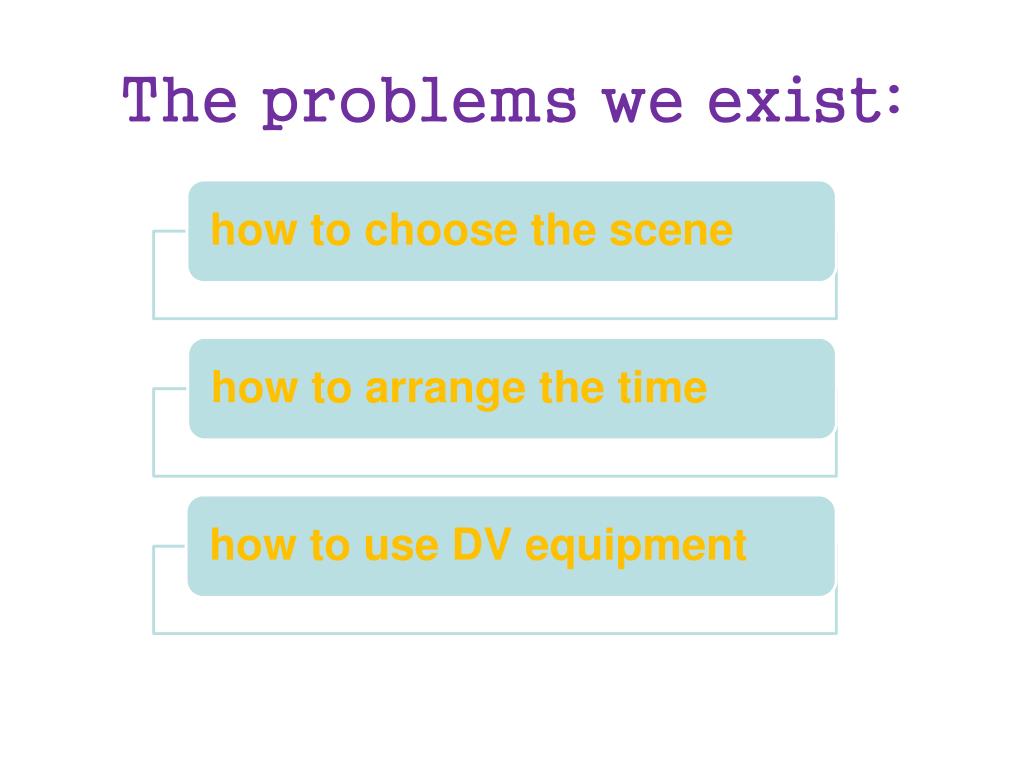 The problems we exist:

how to choose the scene

how to arrange the time

how to use DV equipment